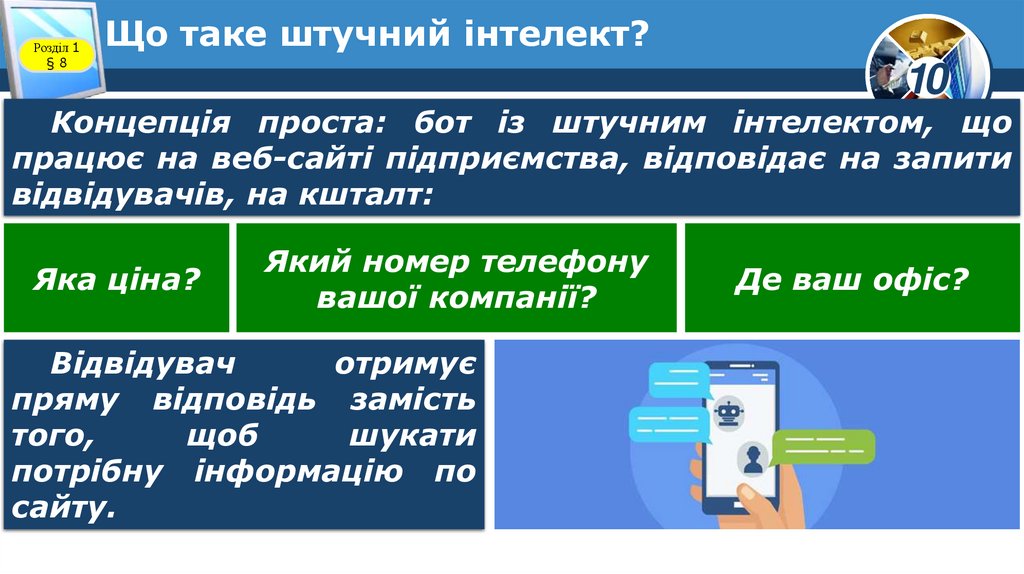 Розділ 1
§ 8

Що таке штучний інтелект?

10

Концепція проста: бот із штучним інтелектом, що працює на веб-сайті підприємства, відповідає на запити відвідувачів, на кшталт:

Яка ціна?

Який номер телефону вашої компанії?

Де ваш офіс?

Відвідувач отримує пряму відповідь замість того, щоб шукати потрібну інформацію по сайту.